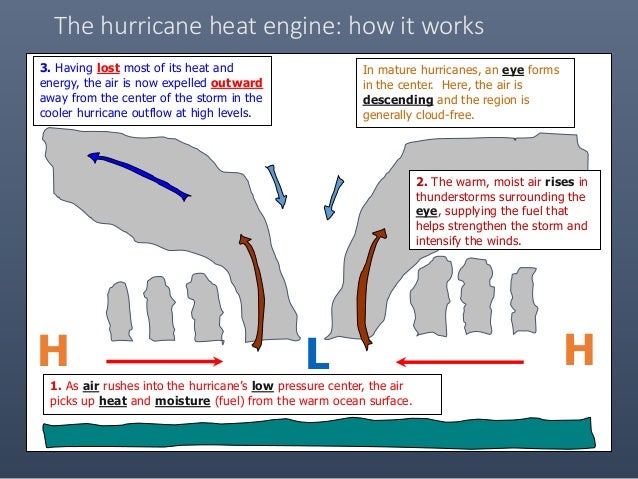 The hurricane heat engine: how it works

3. Having lost most of its heat and energy, the air is now expelled outward away from the center of the storm in the cooler hurricane outflow at high levels.

In mature hurricanes, an eye forms in the center. Here, the air is descending and the region is generally cloud-free.

2. The warm, moist air rises in thunderstorms surrounding the eye, supplying the fuel that helps strengthen the storm and intensify the winds.

H

L

H

1. As air rushes into the hurricane's low pressure center, the air picks up heat and moisture (fuel) from the warm ocean surface.